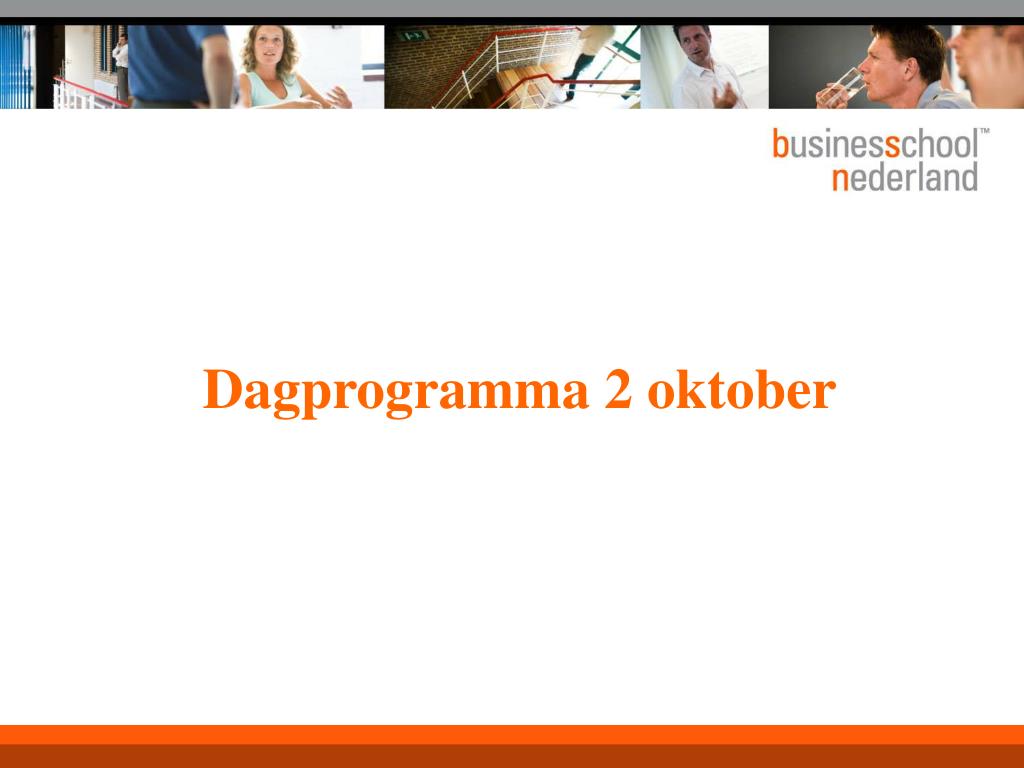 businessschool™
nederland

Dagprogramma 2 oktober